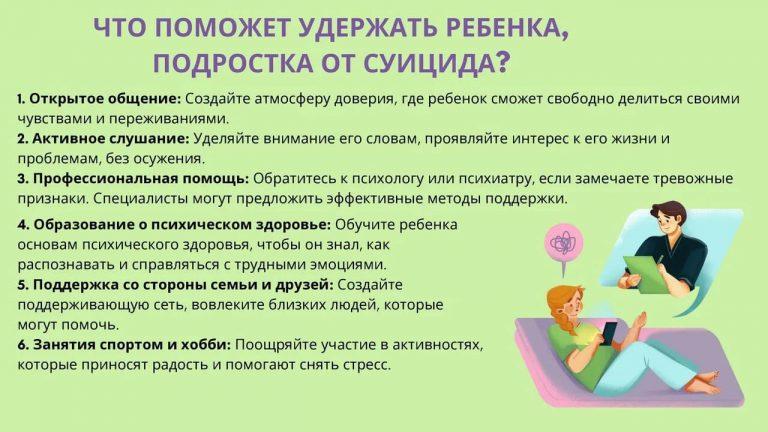 ЧТО ПОМОЖЕТ УДЕРЖАТЬ РЕБЕНКА, ПОДРОСТКА ОТ СУИЦИДА?

1. Открытое общение: Создайте атмосферу доверия, где ребенок сможет свободно делиться своими чувствами и переживаниями.
2. Активное слушание: Уделяйте внимание его словам, проявляйте интерес к его жизни и проблемам, без осуждения.
3. Профессиональная помощь: Обратитесь к психологу или психиатру, если замечаете тревожные признаки. Специалисты могут предложить эффективные методы поддержки.
4. Образование о психическом здоровье: Обучите ребенка основам психического здоровья, чтобы он знал, как распознавать и справляться с трудными эмоциями.
5. Поддержка со стороны семьи и друзей: Создайте поддерживающую сеть, вовлеките близких людей, которые могут помочь.
6. Занятия спортом и хобби: Поощряйте участие в активностях, которые приносят радость и помогают снять стресс.